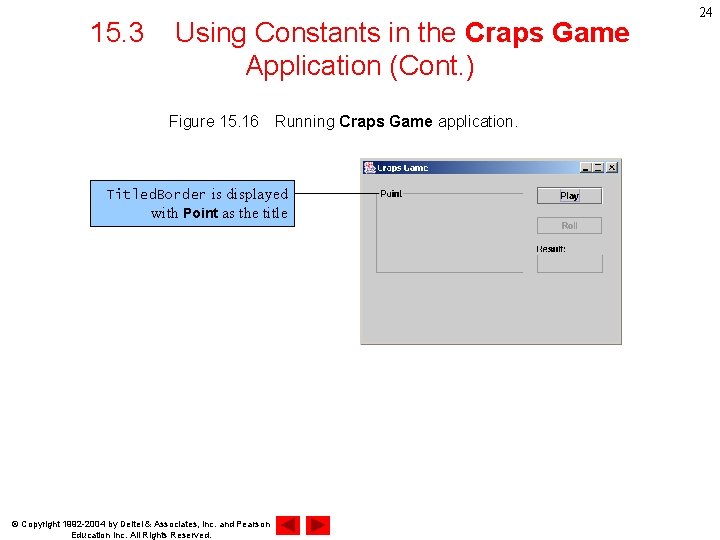 24

15.3 Using Constants in the Craps Game Application (Cont.)

Figure 15.16 Running Craps Game application.

TitledBorder is displayed with Point as the title

Craps Game

Point

Play

Roll

Result:

© Copyright 1992-2004 by Deitel & Associates, Inc. and Pearson Education Inc. All Rights Reserved.